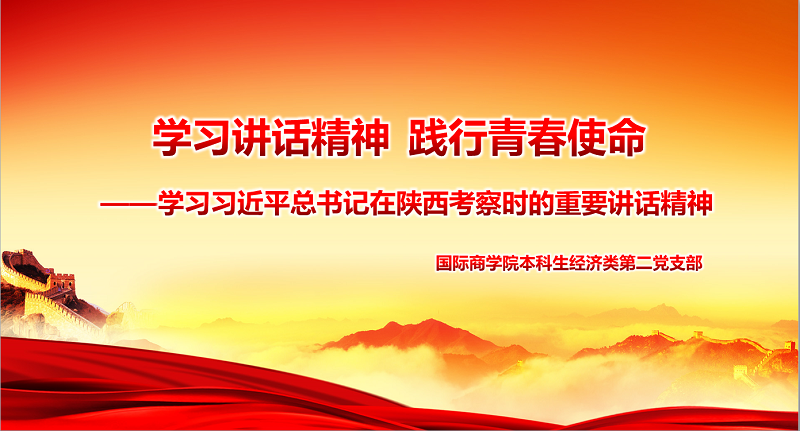 学习讲话精神 践行青春使命

——学习习近平总书记在陕西考察时的重要讲话精神

国际商学院本科生经济类第二党支部